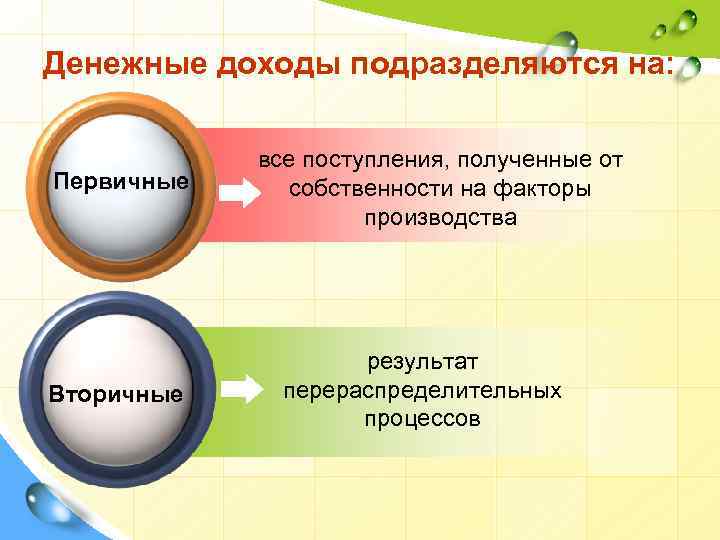 Денежные доходы подразделяются на:

Первичные

все поступления, полученные от собственности на факторы производства

Вторичные

результат перераспределительных процессов